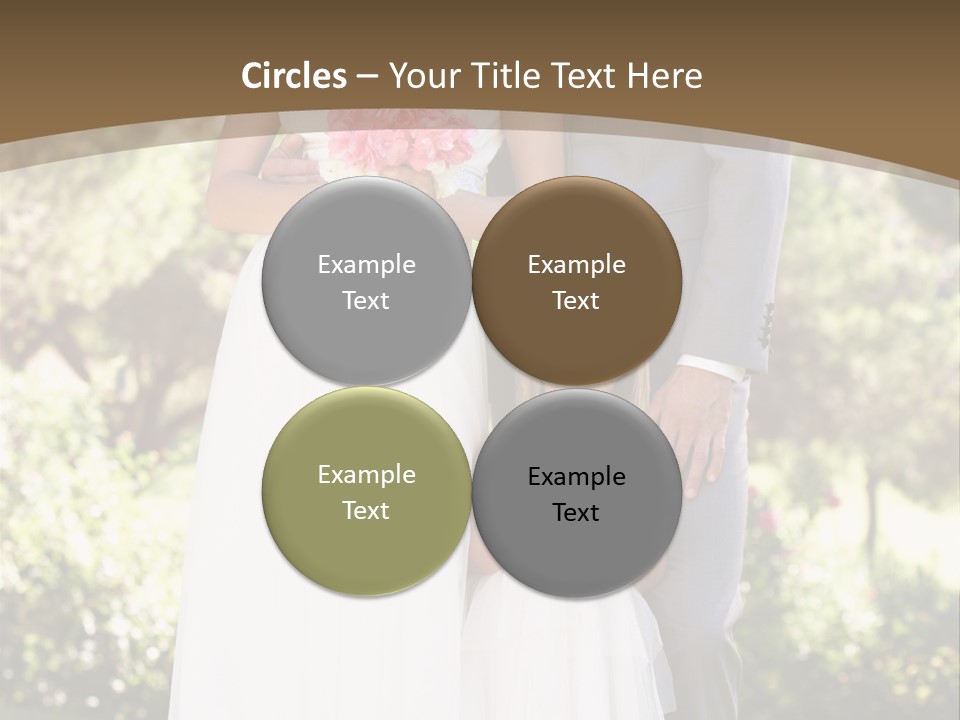 Circles – Your Title Text Here

Example Text

Example Text

Example Text

Example Text